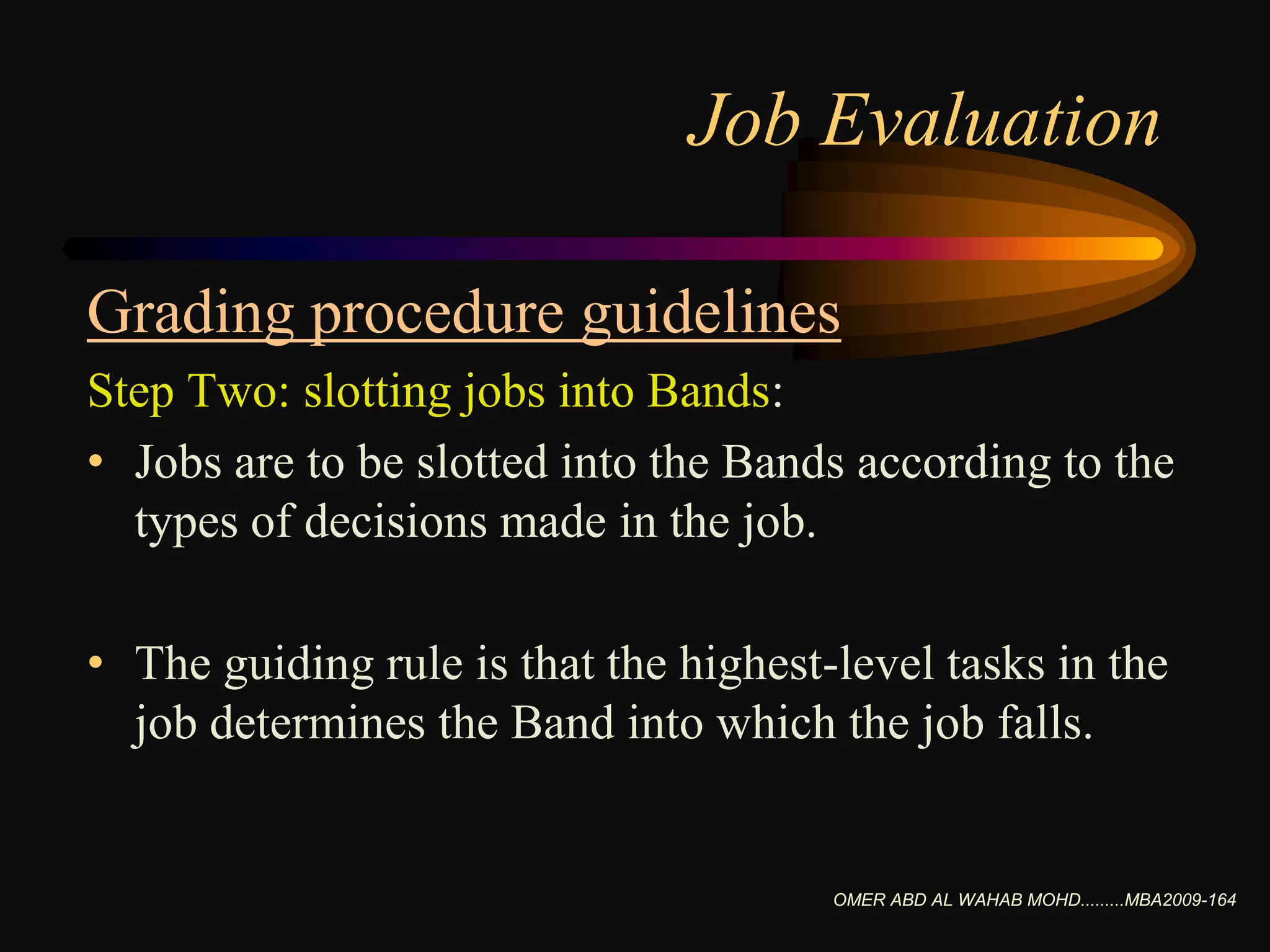 Job Evaluation

Grading procedure guidelines

Step Two: slotting jobs into Bands:

• Jobs are to be slotted into the Bands according to the types of decisions made in the job.

• The guiding rule is that the highest-level tasks in the job determines the Band into which the job falls.

OMER ABD AL WAHAB MOHD.........MBA2009-164